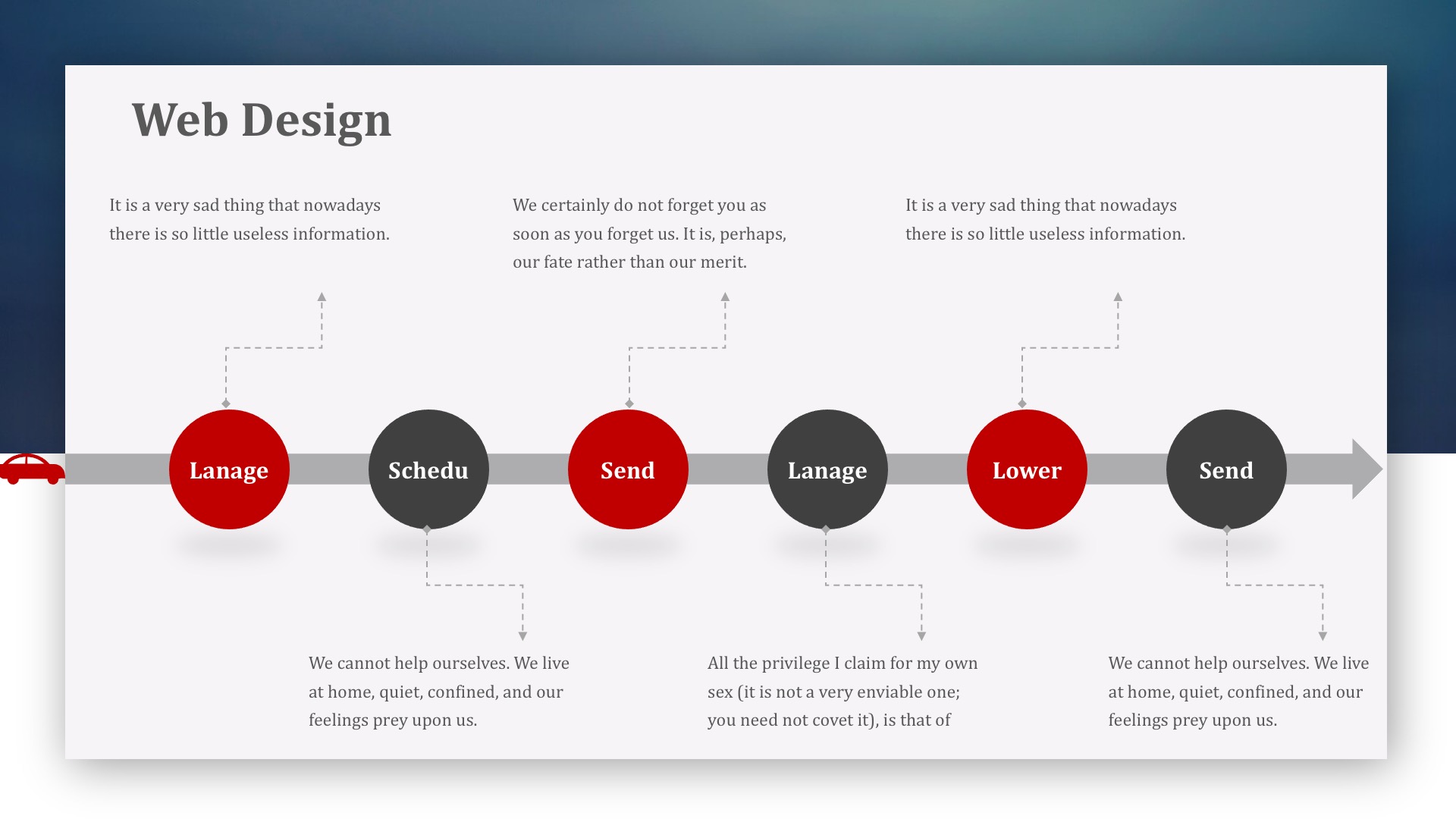 Web Design

It is a very sad thing that nowadays there is so little useless information.

We certainly do not forget you as soon as you forget us. It is, perhaps, our fate rather than our merit.

It is a very sad thing that nowadays there is so little useless information.

Lanage

Schedu

Send

Lanage

Lower

Send

We cannot help ourselves. We live at home, quiet, confined, and our feelings prey upon us.

All the privilege I claim for my own sex (it is not a very enviable one; you need not covet it), is that of

We cannot help ourselves. We live at home, quiet, confined, and our feelings prey upon us.